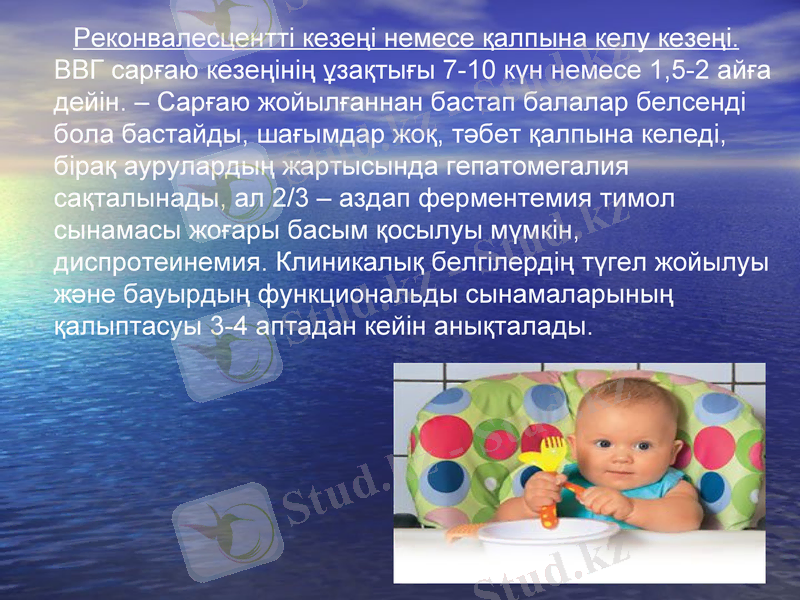 Реконвалесцентті кезеңі немесе қалпына келу кезеңі. ВВГ сарғаю кезеңінің ұзақтығы 7-10 күн немесе 1,5-2 айға дейін. – Сарғаю жойылғаннан бастап балалар белсенді бола бастайды, шағымдар жоқ, тәбет қалпына келеді, бірақ аурулардың жартысында гепатомегалия сақталынады, ал 2/3 – аздап ферментемия тимол сынамасы жоғары басым қосылуы мүмкін, диспротеинемия. Клиникалық белгілердің түгел жойылуы және бауырдың функциональды сынамаларының қалыптасуы 3-4 аптадан кейін анықталады.

Stud.kz
Stud.kz
Stud.kz
Stud.kz
Stud.kz